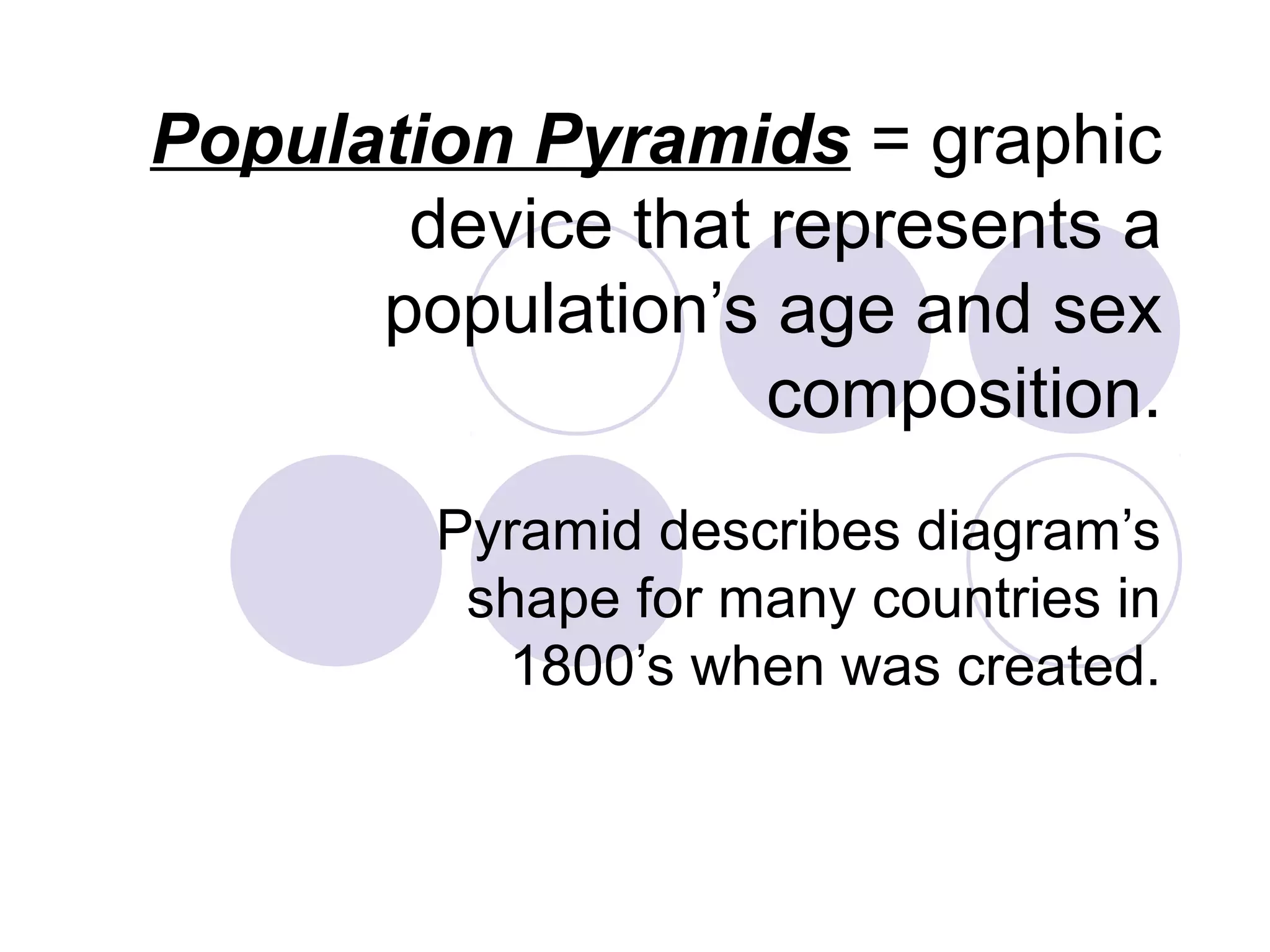 Population Pyramids = graphic device that represents a population’s age and sex composition.

Pyramid describes diagram’s shape for many countries in 1800’s when was created.